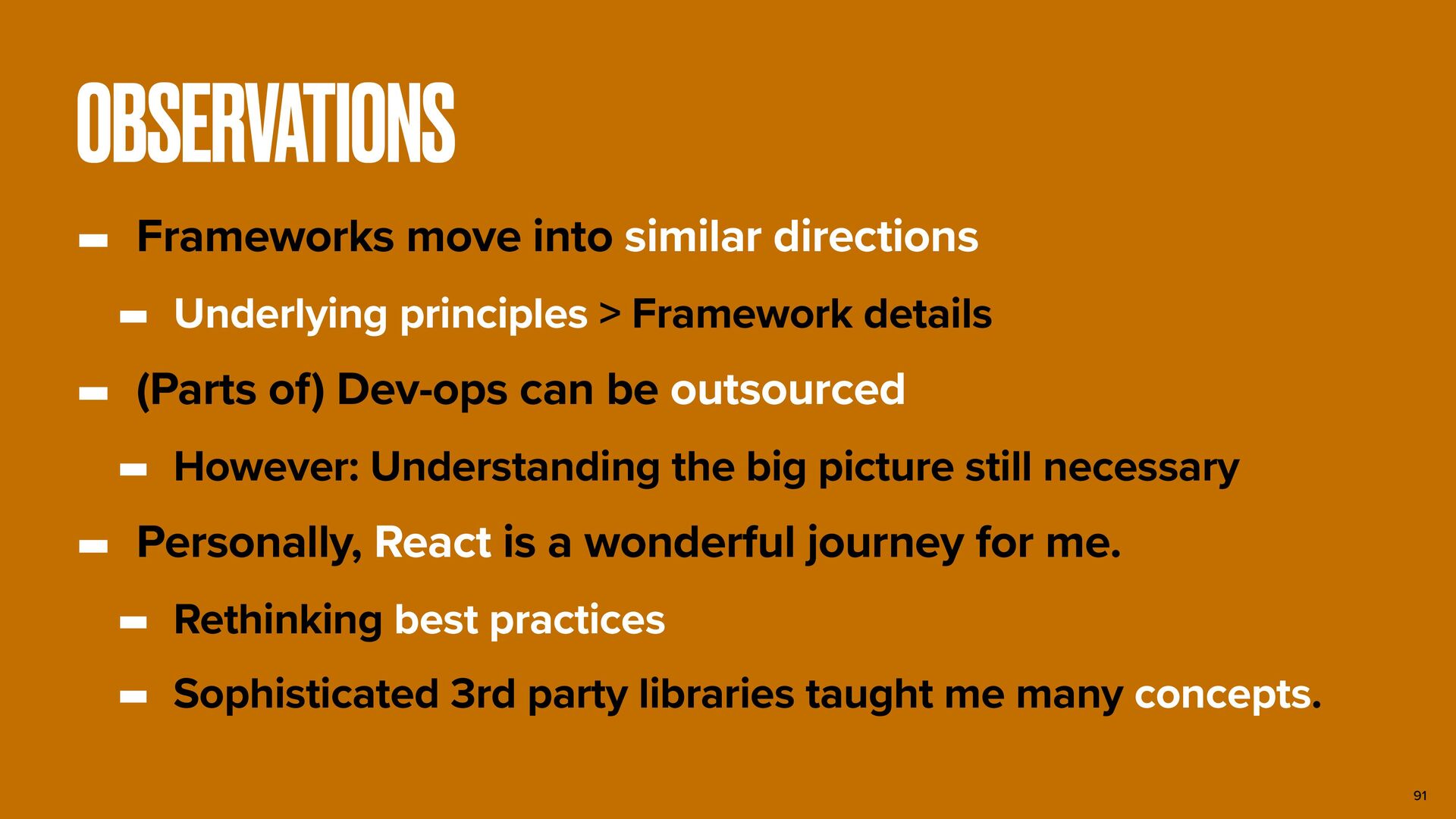 OBSERVATIONS

- Frameworks move into similar directions
  - Underlying principles > Framework details
- (Parts of) Dev-ops can be outsourced
  - However: Understanding the big picture still necessary
- Personally, React is a wonderful journey for me.
  - Rethinking best practices
  - Sophisticated 3rd party libraries taught me many concepts.

91